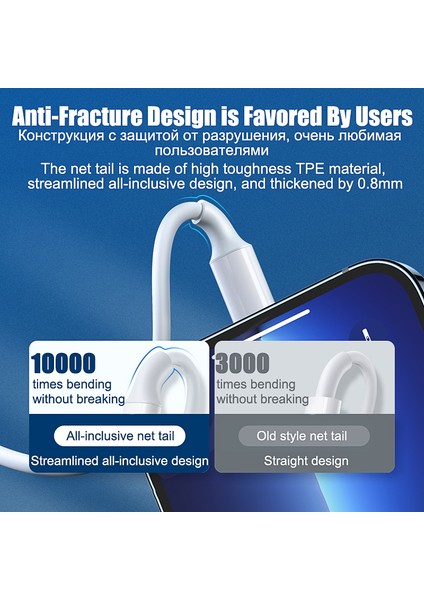 Anti-Fracture Design is Favored By Users

Конструкция с защитой от разрушения, очень любимая пользователями

The net tail is made of high toughness TPE material, streamlined all-inclusive design, and thickened by 0.8mm

10000
times bending
without breaking

All-inclusive net tail

Streamlined all-inclusive design

3000
times bending
without breaking

Old style net tail

Straight design